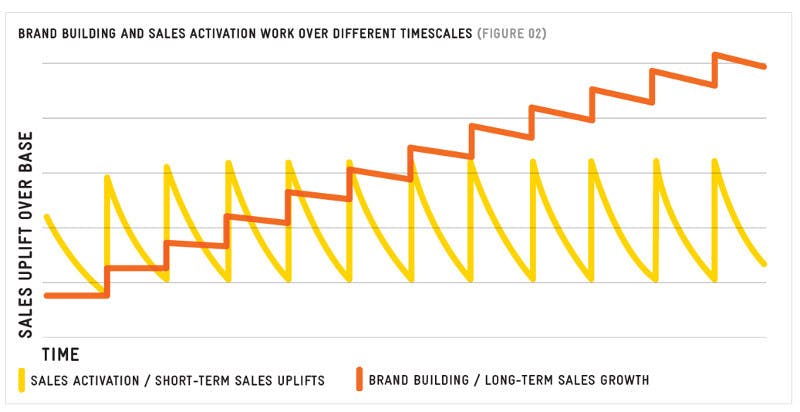 BRAND BUILDING AND SALES ACTIVATION WORK OVER DIFFERENT TIMESCALES (FIGURE 02)

SALES UPLIFT OVER BASE

TIME

SALES ACTIVATION / SHORT-TERM SALES UPLIFTS

BRAND BUILDING / LONG-TERM SALES GROWTH